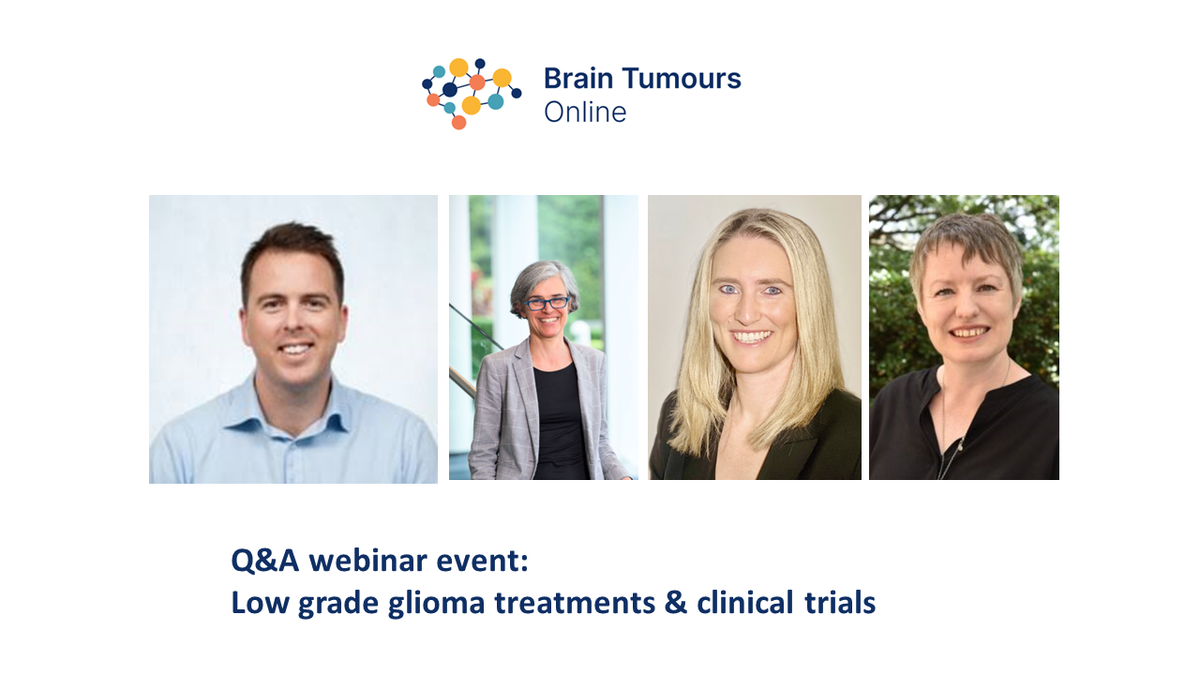 Brain Tumours Online

Q&A webinar event:
Low grade glioma treatments & clinical trials